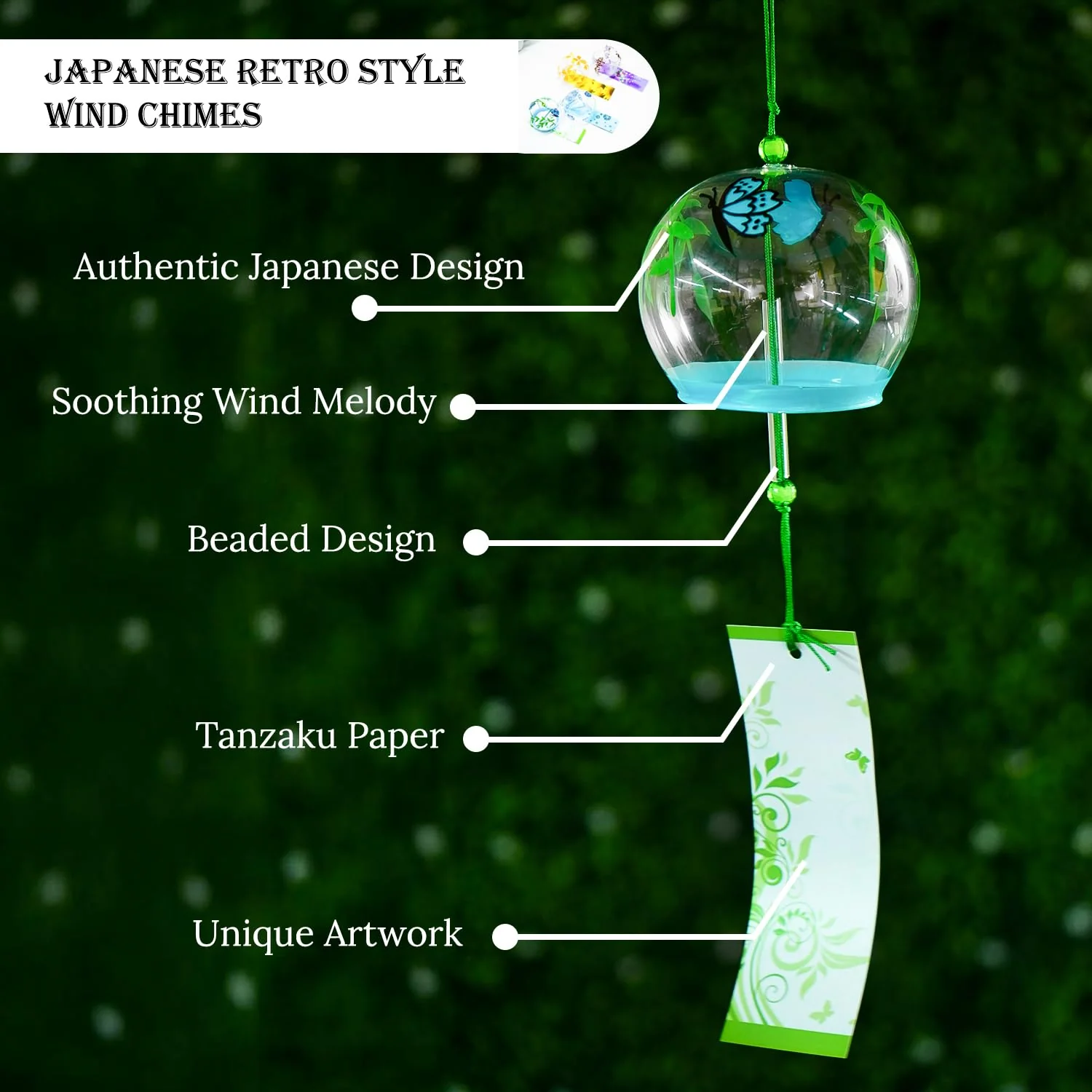 JAPANESE RETRO STYLE WIND CHIMES

Authentic Japanese Design

Soothing Wind Melody

Beaded Design

Tanzaku Paper

Unique Artwork